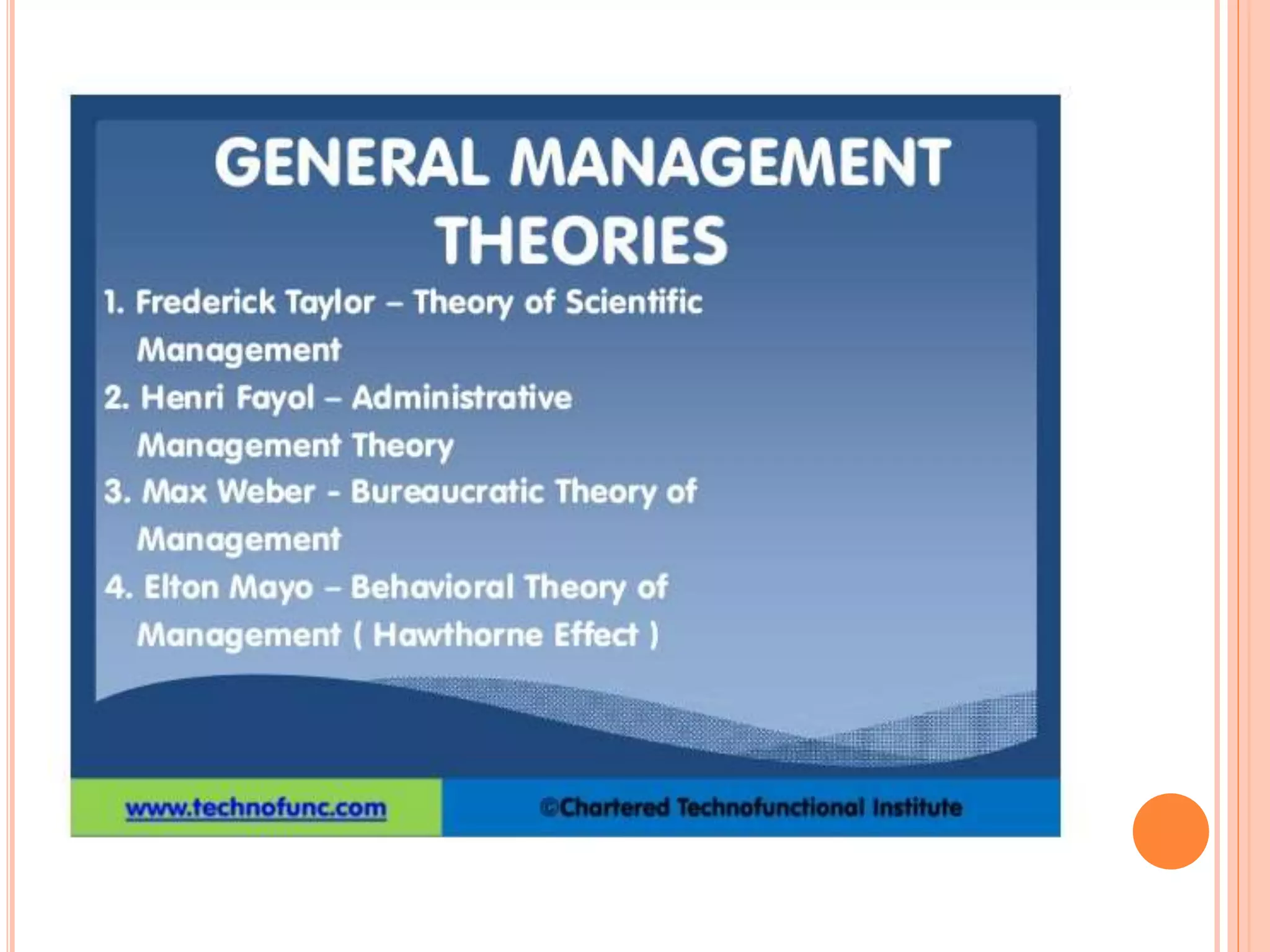 GENERAL MANAGEMENT THEORIES

1. Frederick Taylor – Theory of Scientific Management
2. Henri Fayol – Administrative Management Theory
3. Max Weber - Bureaucratic Theory of Management
4. Elton Mayo – Behavioral Theory of Management ( Hawthorne Effect )

www.technofunc.com

©Chartered Technofunctional Institute